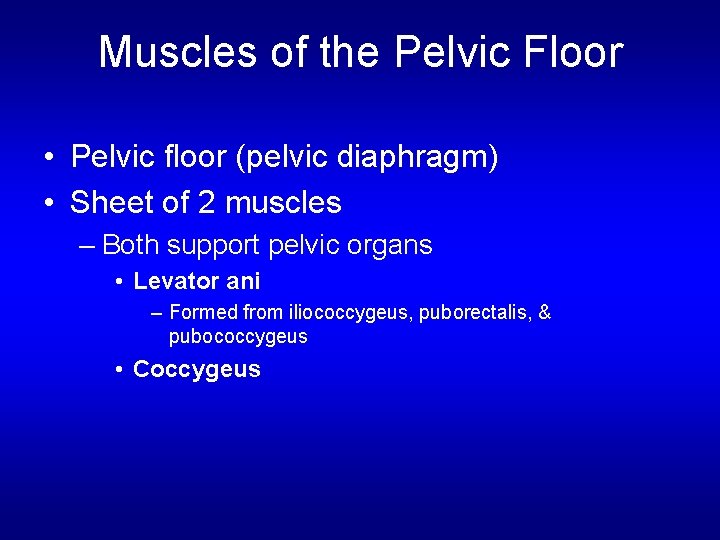 Muscles of the Pelvic Floor

• Pelvic floor (pelvic diaphragm)
• Sheet of 2 muscles
– Both support pelvic organs
• Levator ani
– Formed from iliococcygeus, puborectalis, & pubococcygeus
• Coccygeus